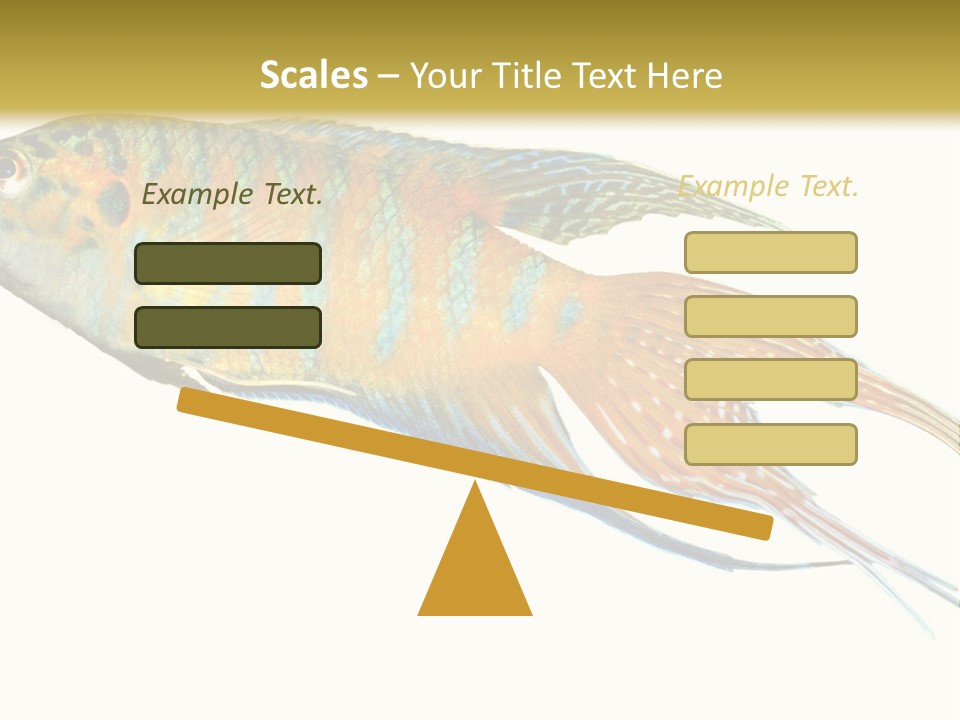 Scales – Your Title Text Here

Example Text.

Example Text.